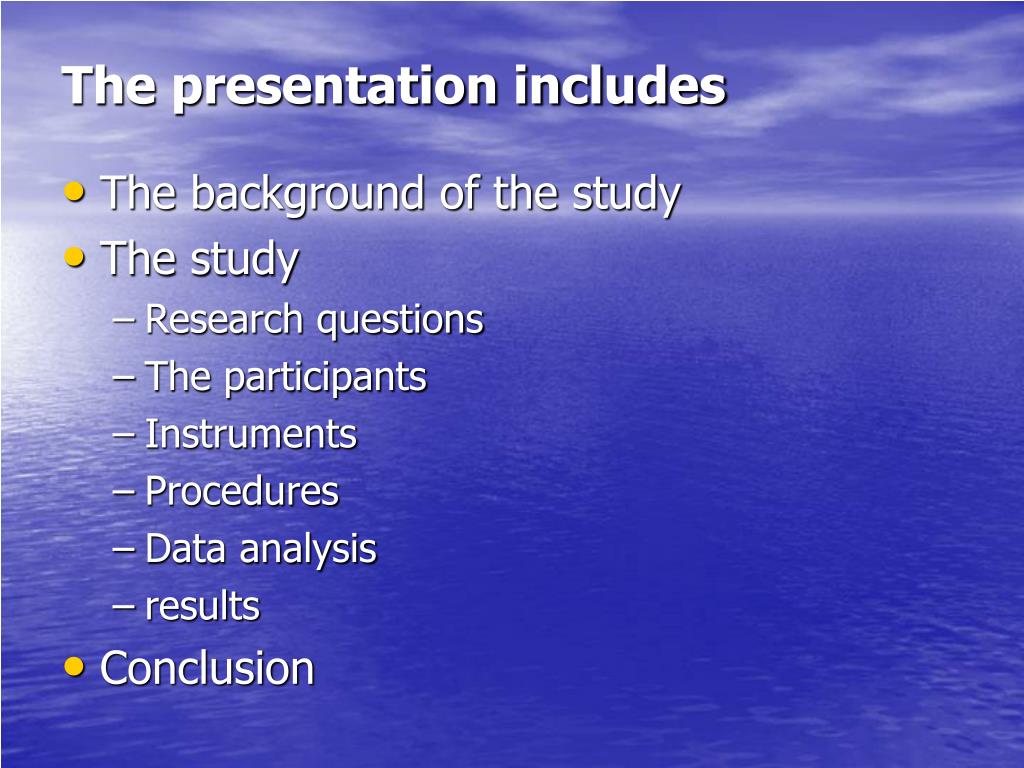 The presentation includes

• The background of the study
• The study
– Research questions
– The participants
– Instruments
– Procedures
– Data analysis
– results
• Conclusion